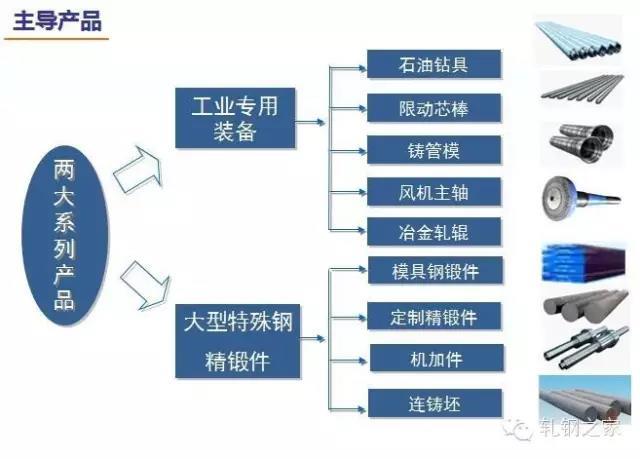 主导产品

两大系列产品

工业专用装备

石油钻具

限动芯棒

铸管模

风机主轴

冶金轧辊

大型特殊钢精锻件

模具钢锻件

定制精锻件

机加件

连铸坯

轧钢之家